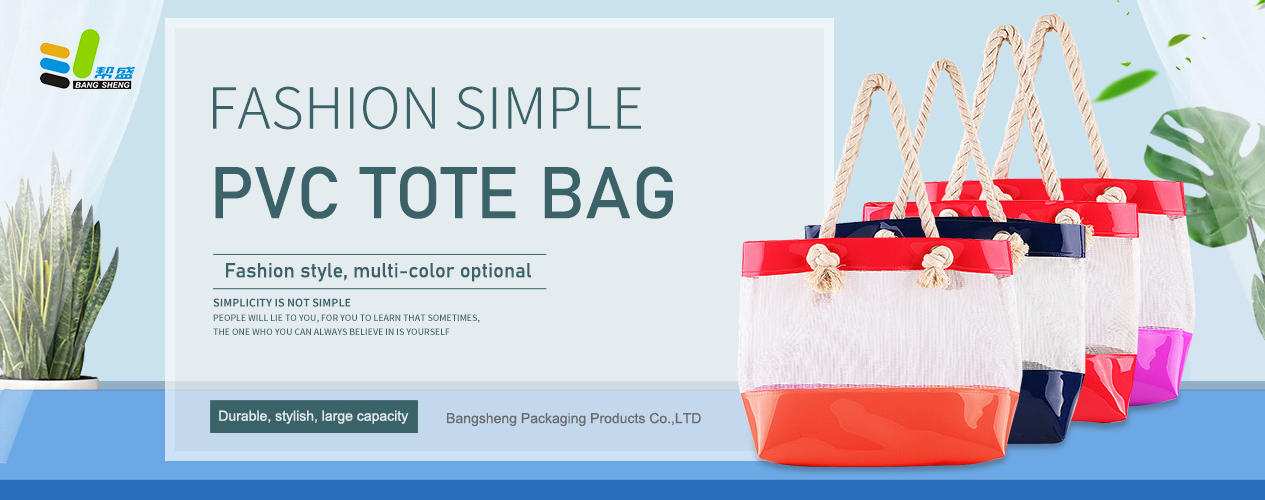 帮盛
BANG SHENG

FASHION SIMPLE

PVC TOTE BAG

Fashion style, multi-color optional

SIMPLICITY IS NOT SIMPLE
PEOPLE WILL LIE TO YOU, FOR YOU TO LEARN THAT SOMETIMES, THE ONE WHO YOU CAN ALWAYS BELIEVE IN IS YOURSELF

Durable, stylish, large capacity

Bangsheng Packaging Products Co.,LTD